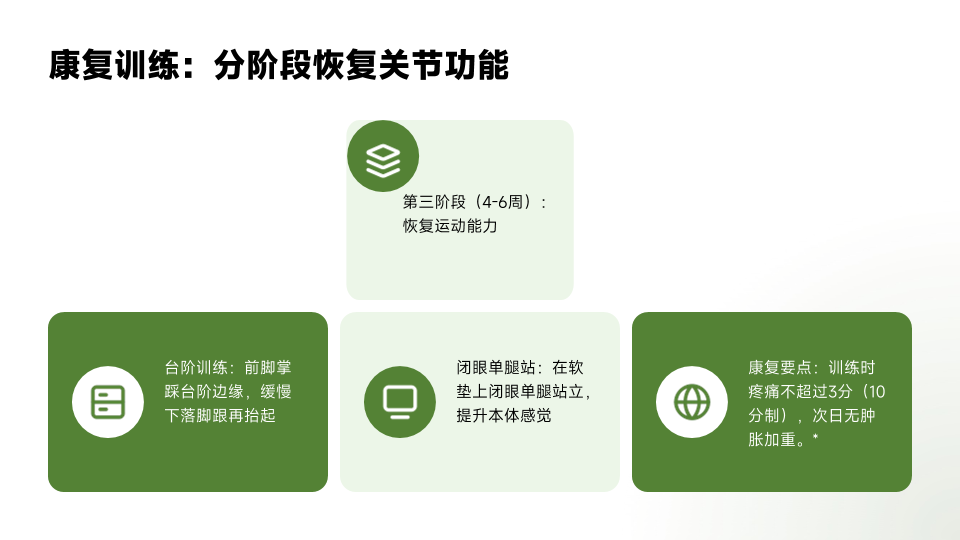 康复训练：分阶段恢复关节功能

第三阶段（4-6周）：恢复运动能力

台阶训练：前脚掌踩台阶边缘，缓慢下落脚跟再抬起

闭眼单腿站：在软垫上闭眼单腿站立，提升本体感觉

康复要点：训练时疼痛不超过3分（10分制），次日无肿胀加重。*